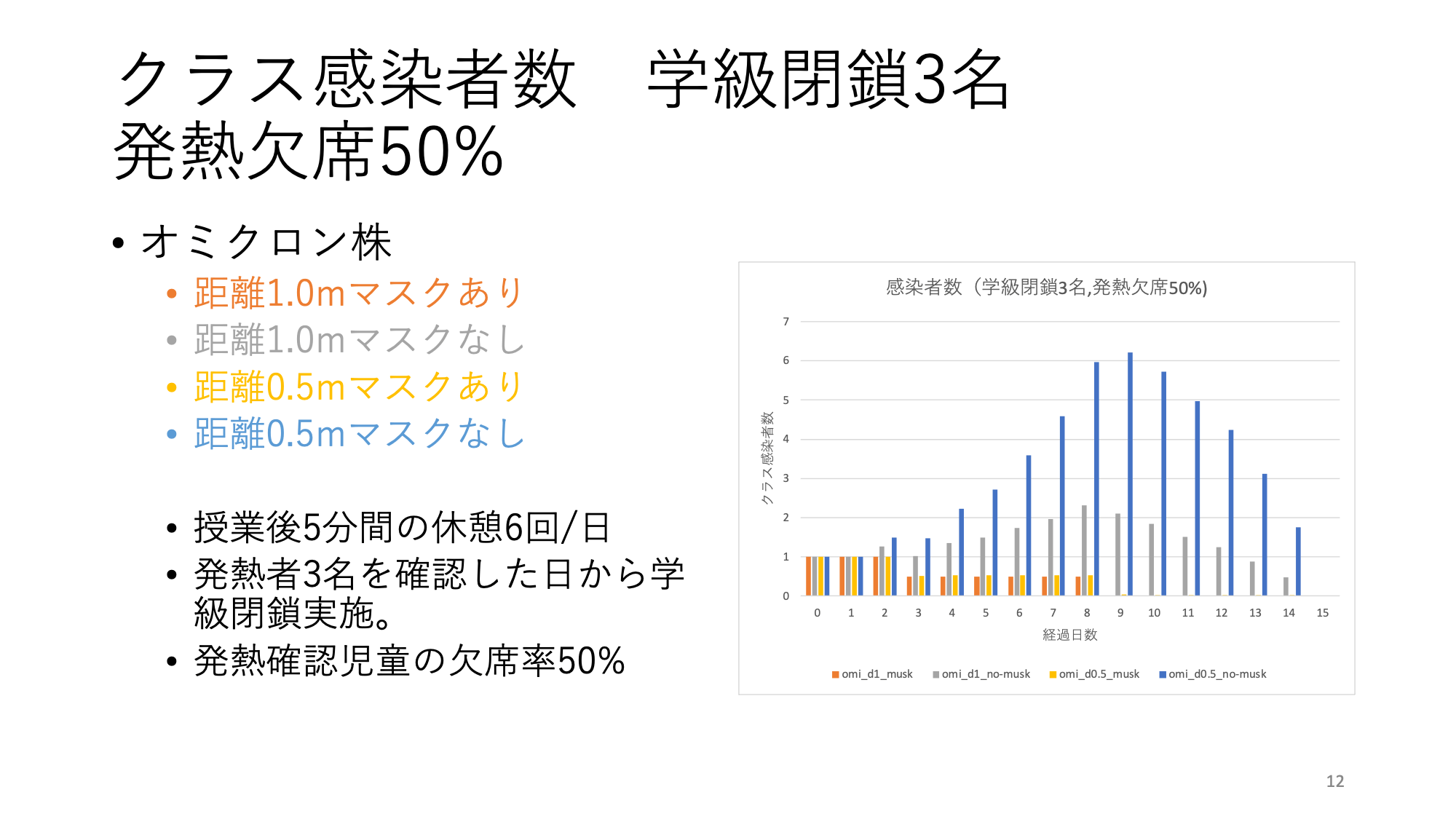 クラス感染者数　学級閉鎖3名
発熱欠席50%

• オミクロン株
  • 距離1.0mマスクあり
  • 距離1.0mマスクなし
  • 距離0.5mマスクあり
  • 距離0.5mマスクなし

• 授業後5分間の休憩6回/日
• 発熱者3名を確認した日から学級閉鎖実施。
• 発熱確認児童の欠席率50%

感染者数（学級閉鎖3名,発熱欠席50%)

クラス感染者数

7
6
5
4
3
2
1
0

0 1 2 3 4 5 6 7 8 9 10 11 12 13 14 15

経過日数

omi_d1_musk　omi_d1_no-musk　omi_d0.5_musk　omi_d0.5_no-musk

12